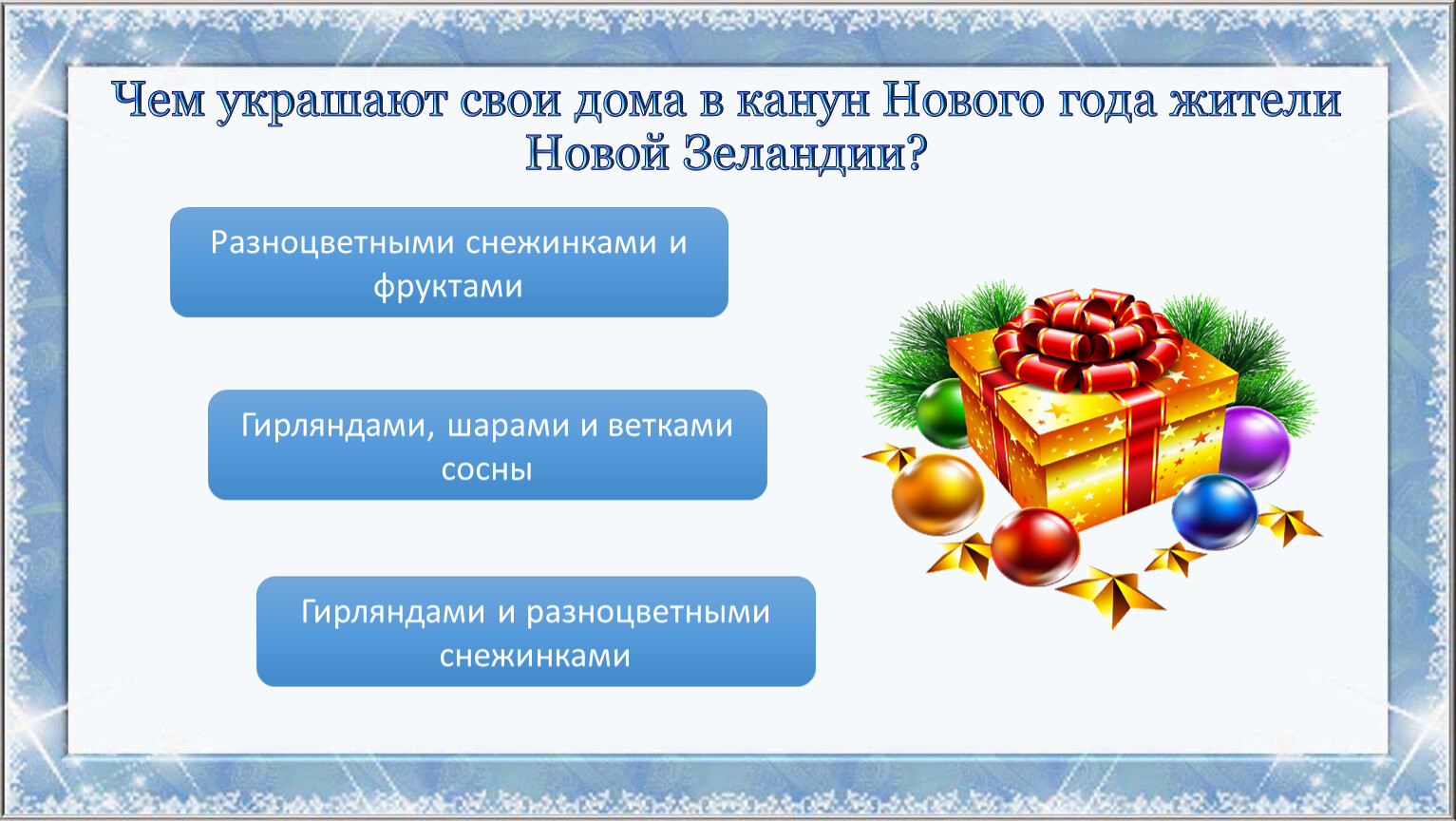 Чем украшают свои дома в канун Нового года жители Новой Зеландии?

Разноцветными снежинками и фруктами

Гирляндами, шарами и ветками сосны

Гирляндами и разноцветными снежинками